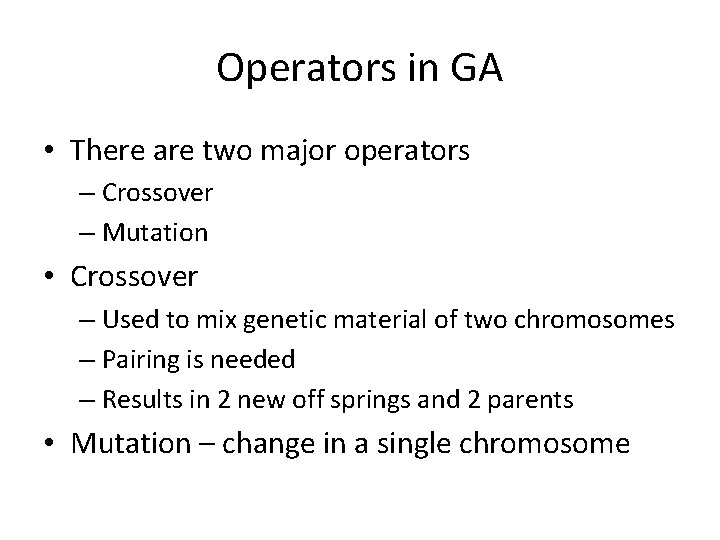 Operators in GA

• There are two major operators
– Crossover
– Mutation
• Crossover
– Used to mix genetic material of two chromosomes
– Pairing is needed
– Results in 2 new off springs and 2 parents
• Mutation – change in a single chromosome